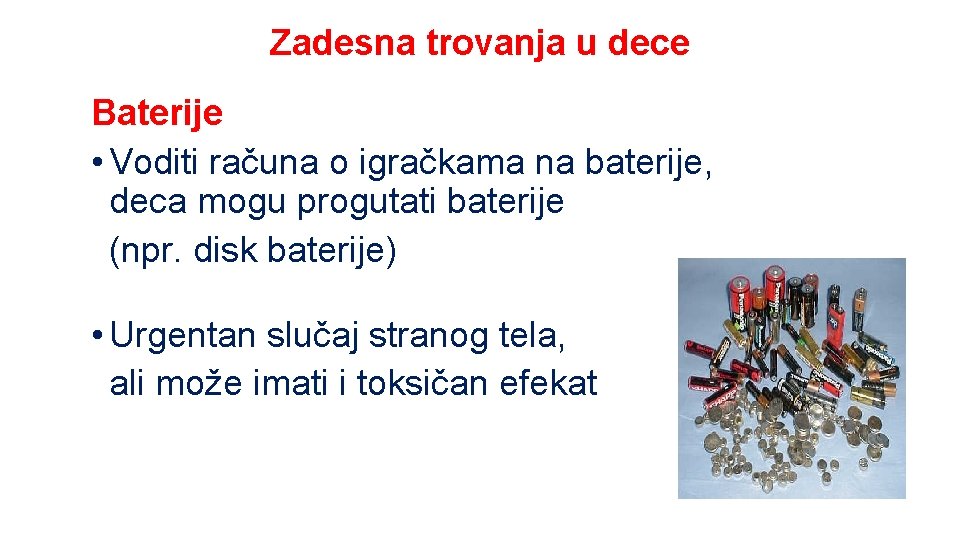 Zadesna trovanja u dece

Baterije

• Voditi računa o igračkama na baterije, deca mogu progutati baterije (npr. disk baterije)

• Urgentan slučaj stranog tela, ali može imati i toksičan efekat